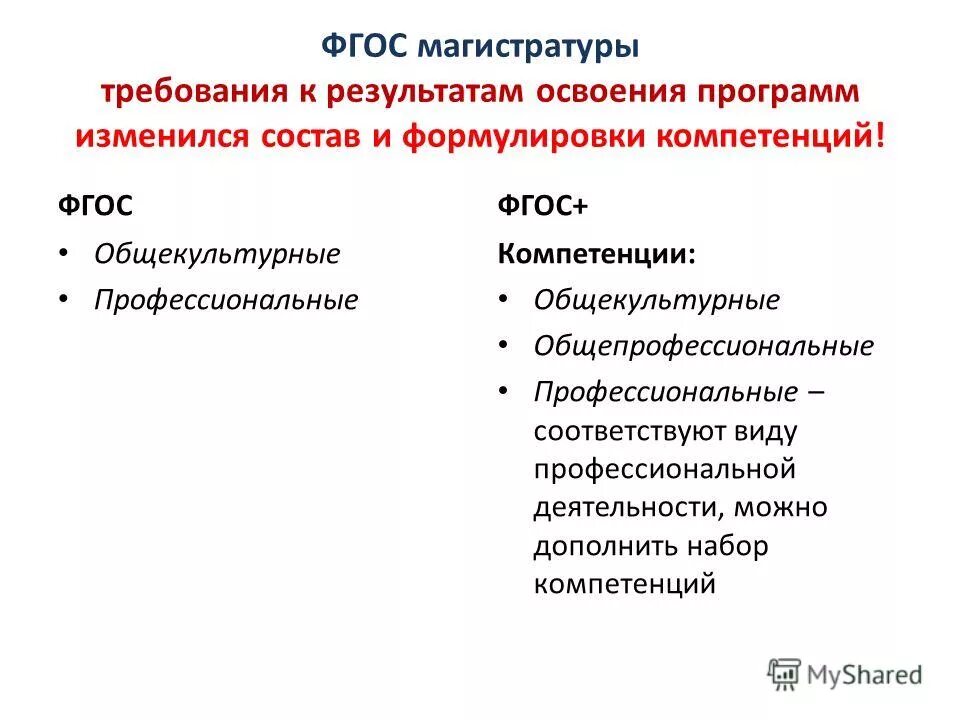 ФГОС магистратуры
требования к результатам освоения программ
изменился состав и формулировки компетенций!

ФГОС
• Общекультурные
• Профессиональные

ФГОС+
Компетенции:
• Общекультурные
• Общепрофессиональные
• Профессиональные – соответствуют виду профессиональной деятельности, можно дополнить набор компетенций

MyShared